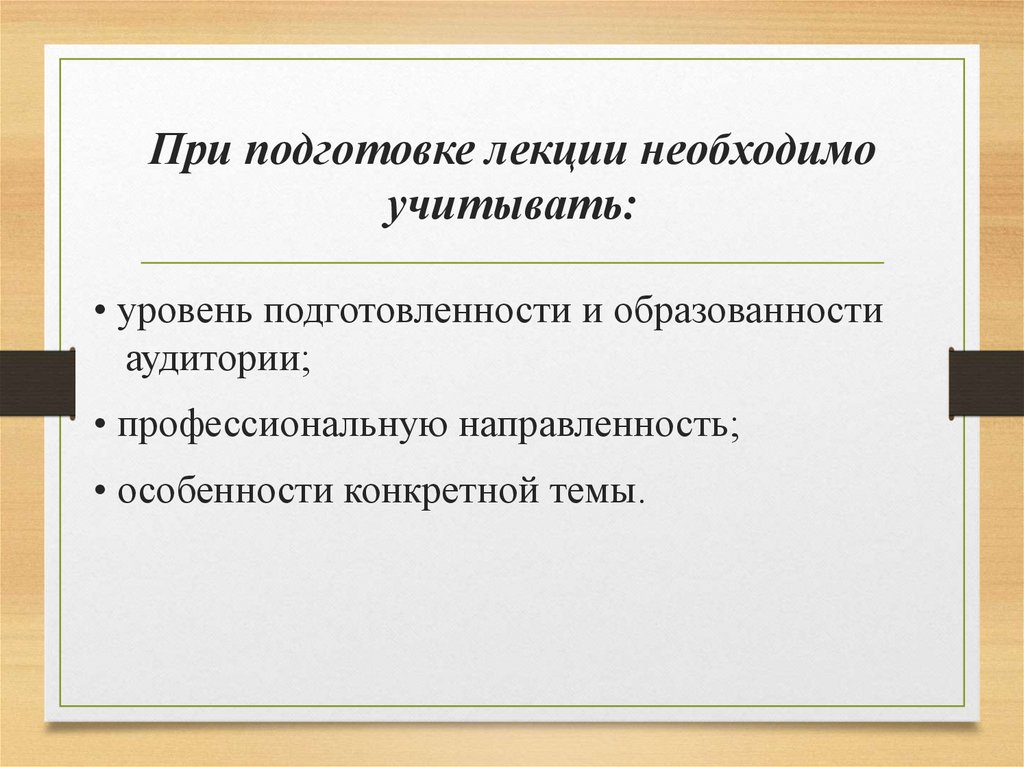 При подготовке лекции необходимо учитывать:

• уровень подготовленности и образованности аудитории;

• профессиональную направленность;

• особенности конкретной темы.